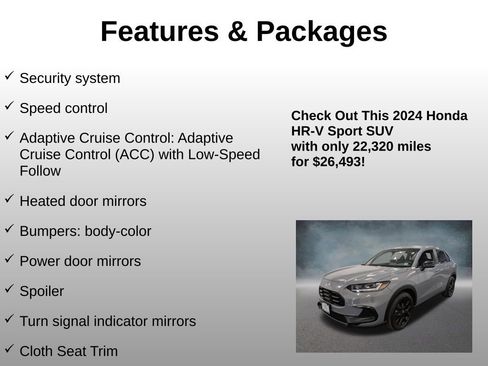 Features & Packages

✓ Security system

✓ Speed control

✓ Adaptive Cruise Control: Adaptive Cruise Control (ACC) with Low-Speed Follow

✓ Heated door mirrors

✓ Bumpers: body-color

✓ Power door mirrors

✓ Spoiler

✓ Turn signal indicator mirrors

✓ Cloth Seat Trim

Check Out This 2024 Honda HR-V Sport SUV with only 22,320 miles for $26,493!